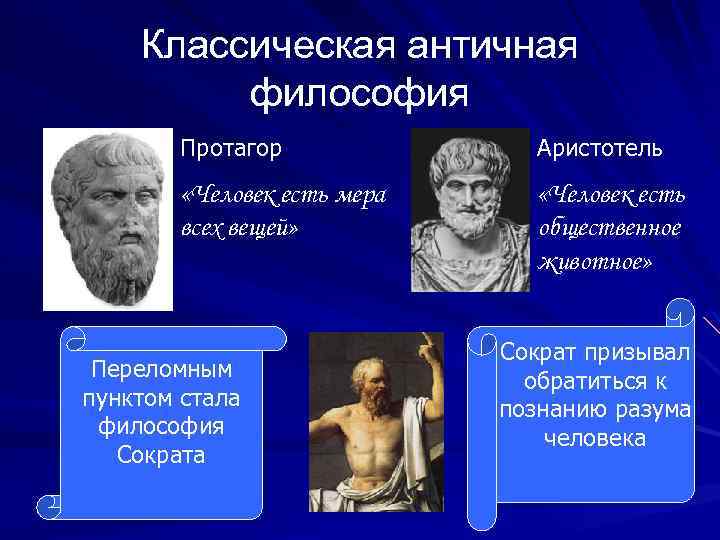 Классическая античная философия

Протагор

«Человек есть мера всех вещей»

Аристотель

«Человек есть общественное животное»

Переломным пунктом стала философия Сократа

Сократ призывал обратиться к познанию разума человека